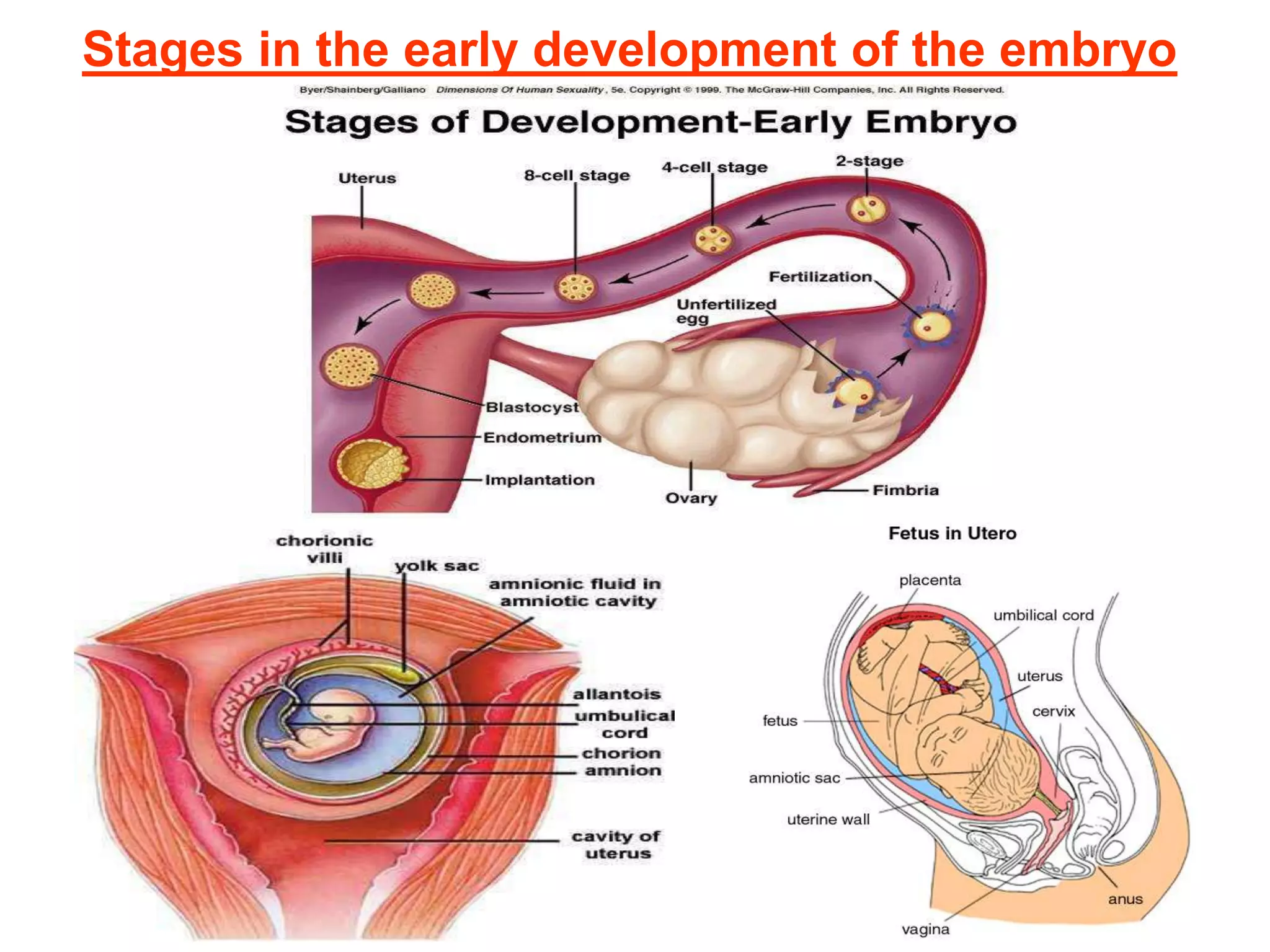 Stages in the early development of the embryo

Byer/Shainberg/Galliano Dimensions Of Human Sexuality, 5e. Copyright © 1999. The McGraw-Hill Companies, Inc. All Rights Reserved.

Stages of Development-Early Embryo

Uterus
8-cell stage
4-cell stage
2-stage
Fertilization
Unfertilized egg
Blastocyst
Endometrium
Implantation
Ovary
Fimbria

chorionic villi
yolk sac
amnionic fluid in amniotic cavity
allantois
umbulical cord
chorion
amnion
cavity of uterus

Fetus in Utero
placenta
umbilical cord
uterus
cervix
fetus
amniotic sac
uterine wall
anus
vagina